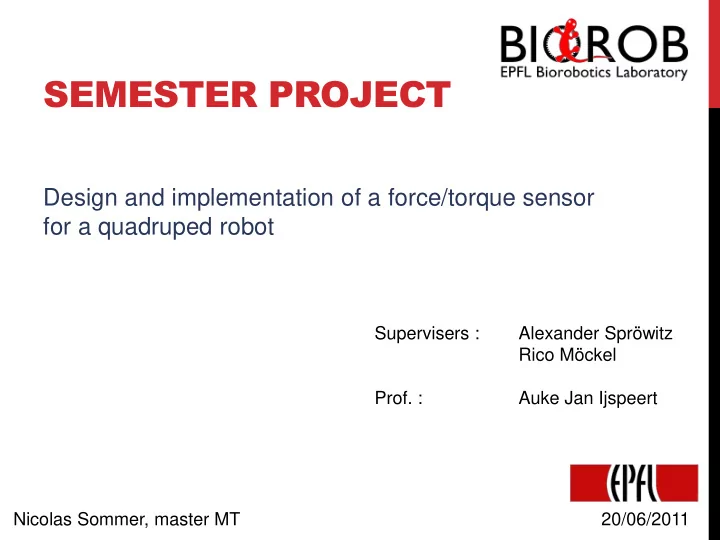 BIOROB
EPFL Biorobotics Laboratory

SEMESTER PROJECT

Design and implementation of a force/torque sensor for a quadruped robot

Supervisers : Alexander Spröwitz
Rico Möckel

Prof. : Auke Jan Ijspeert

EPFL

Nicolas Sommer, master MT

20/06/2011